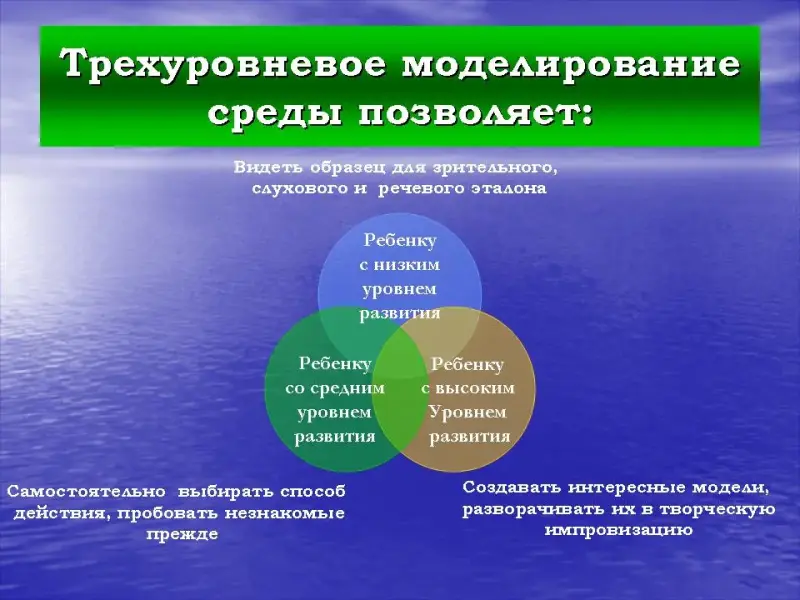 Трехуровневое моделирование среды позволяет:

Видеть образец для зрительного, слухового и речевого эталона

Ребенку с низким уровнем развития

Ребенку со средним уровнем развития

Ребенку с высоким Уровнем развития

Самостоятельно выбирать способ действия, пробовать незнакомые прежде

Создавать интересные модели, разворачивать их в творческую импровизацию